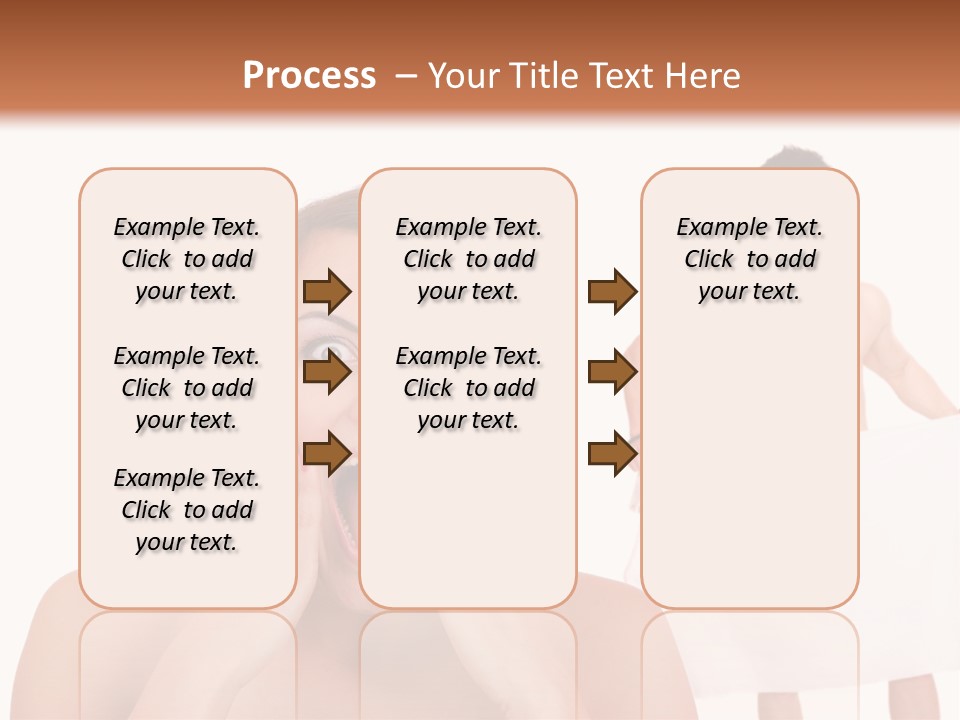 Process – Your Title Text Here

Example Text. Click to add your text.

Example Text. Click to add your text.

Example Text. Click to add your text.

Example Text. Click to add your text.

Example Text. Click to add your text.

Example Text. Click to add your text.